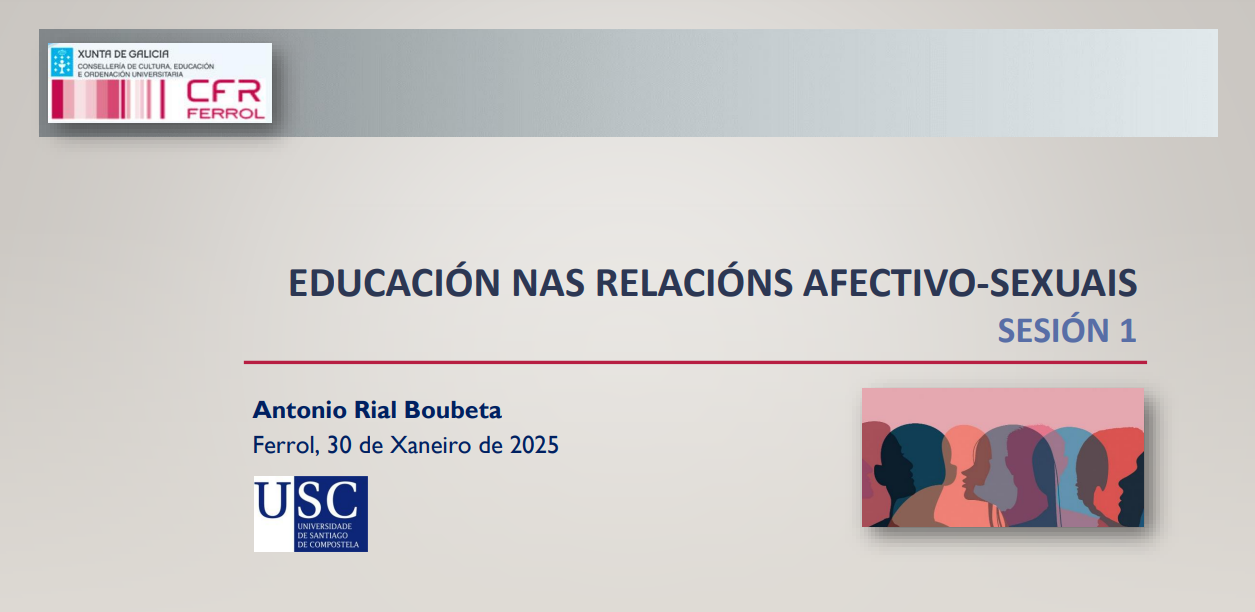 XUNTA DE GALICIA
CONSELLERÍA DE CULTURA, EDUCACIÓN E ORDENACIÓN UNIVERSITARIA
CFR FERROL

EDUCACIÓN NAS RELACIÓNS AFECTIVO-SEXUAIS
SESIÓN 1

Antonio Rial Boubeta
Ferrol, 30 de Xaneiro de 2025

USC
UNIVERSIDADE DE SANTIAGO DE COMPOSTELA